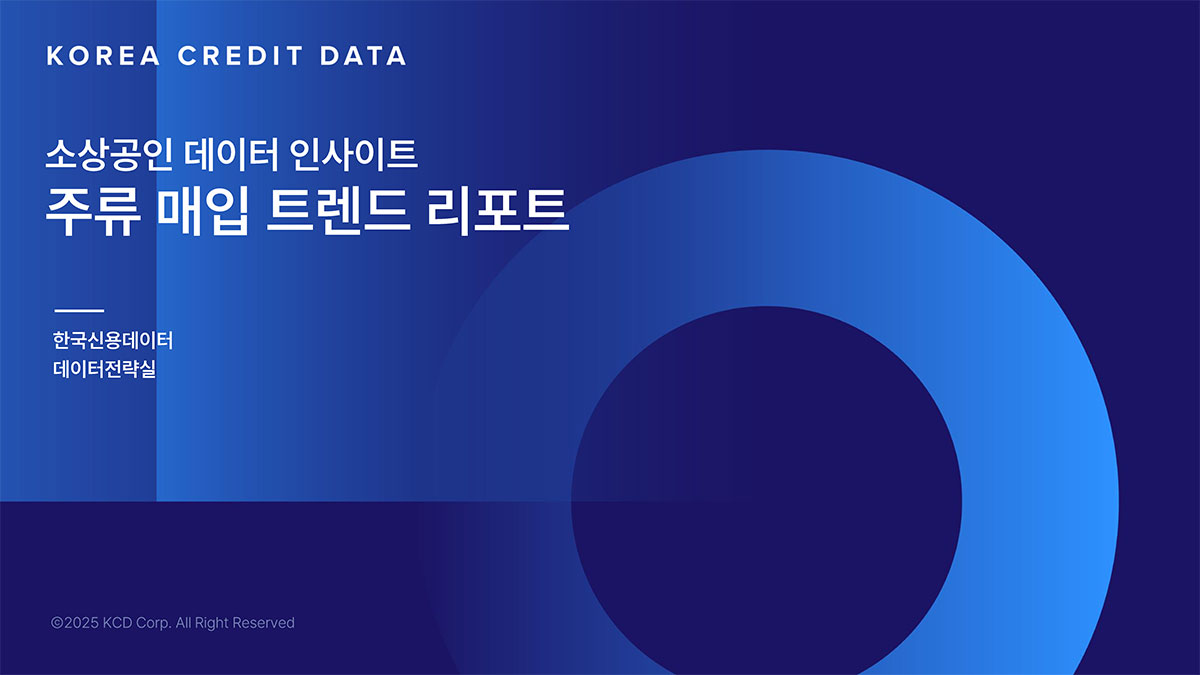 KOREA CREDIT DATA

소상공인 데이터 인사이트
주류 매입 트렌드 리포트

한국신용데이터
데이터전략실

©2025 KCD Corp. All Right Reserved